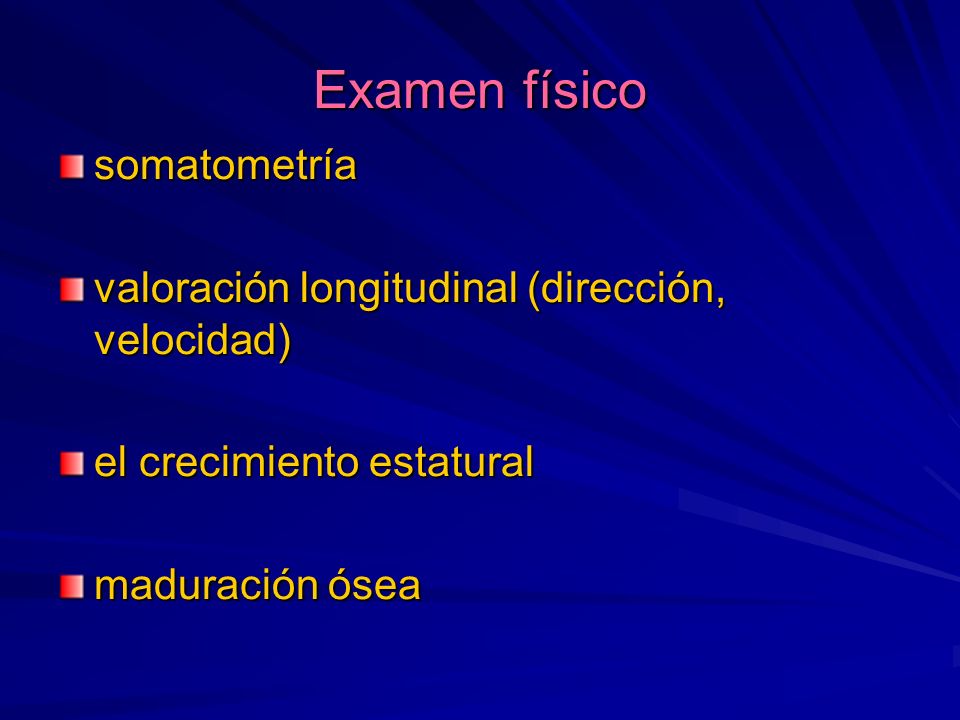 Examen físico

somatometría

valoración longitudinal (dirección, velocidad)

el crecimiento estatural

maduración ósea